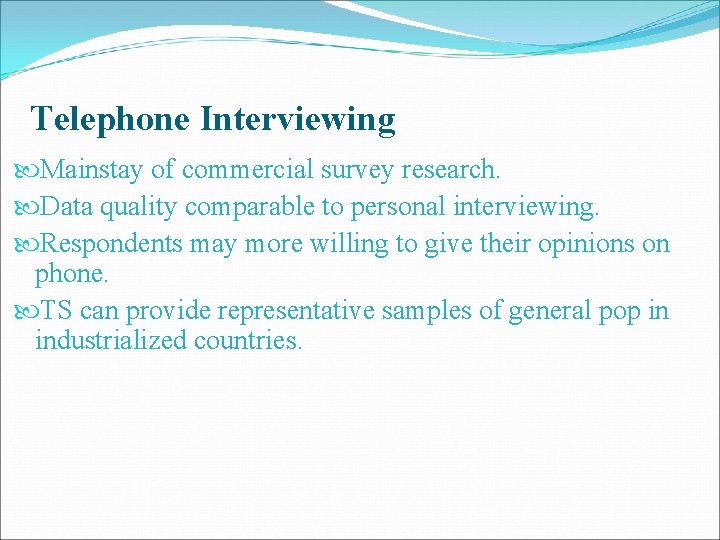 Telephone Interviewing

Mainstay of commercial survey research.

Data quality comparable to personal interviewing.

Respondents may more willing to give their opinions on phone.

TS can provide representative samples of general pop in industrialized countries.